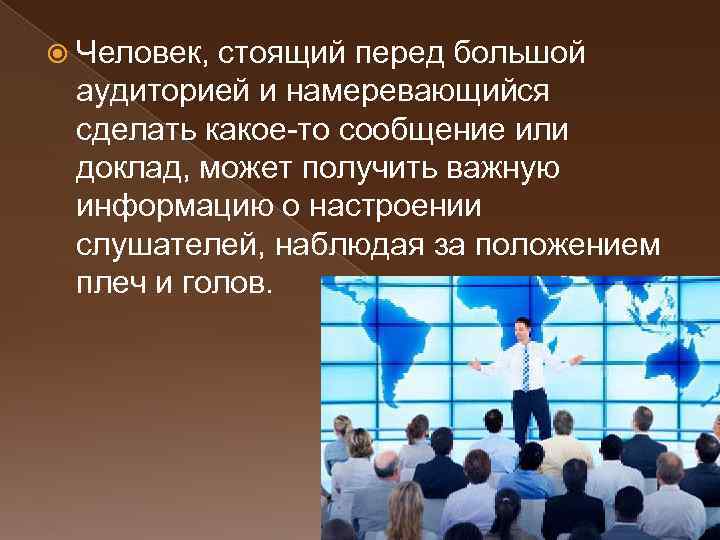 Человек, стоящий перед большой аудиторией и намеревающийся сделать какое-то сообщение или доклад, может получить важную информацию о настроении слушателей, наблюдая за положением плеч и голов.